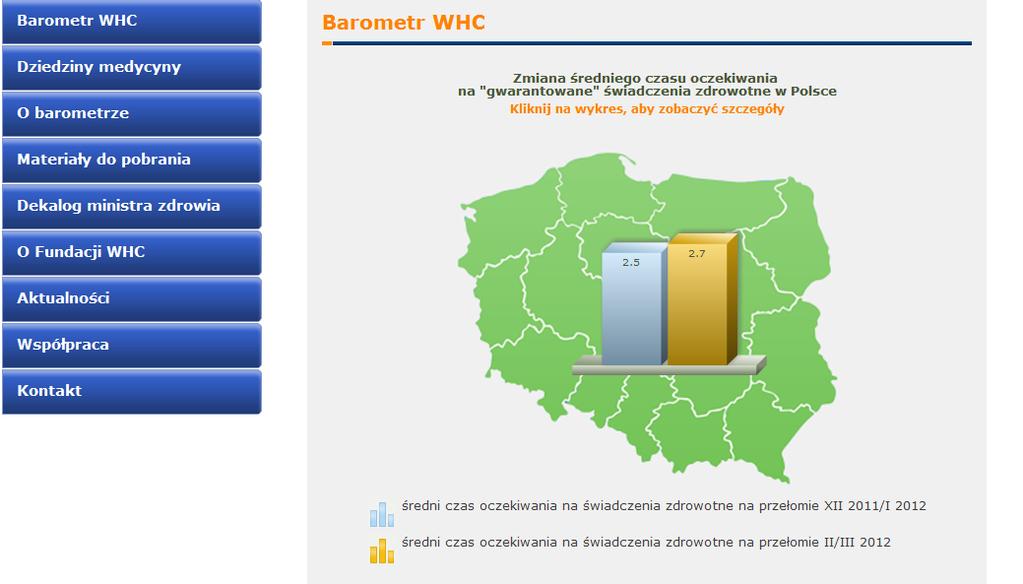 Barometr WHC
Dziedziny medycyny
O barometrze
Materiały do pobrania
Dekalog ministra zdrowia
O Fundacji WHC
Aktualności
Współpraca
Kontakt

Barometr WHC

Zmiana średniego czasu oczekiwania na "gwarantowane" świadczenia zdrowotne w Polsce
Kliknij na wykres, aby zobaczyć szczegóły

2.5
2.7

średni czas oczekiwania na świadczenia zdrowotne na przełomie XII 2011/I 2012
średni czas oczekiwania na świadczenia zdrowotne na przełomie II/III 2012